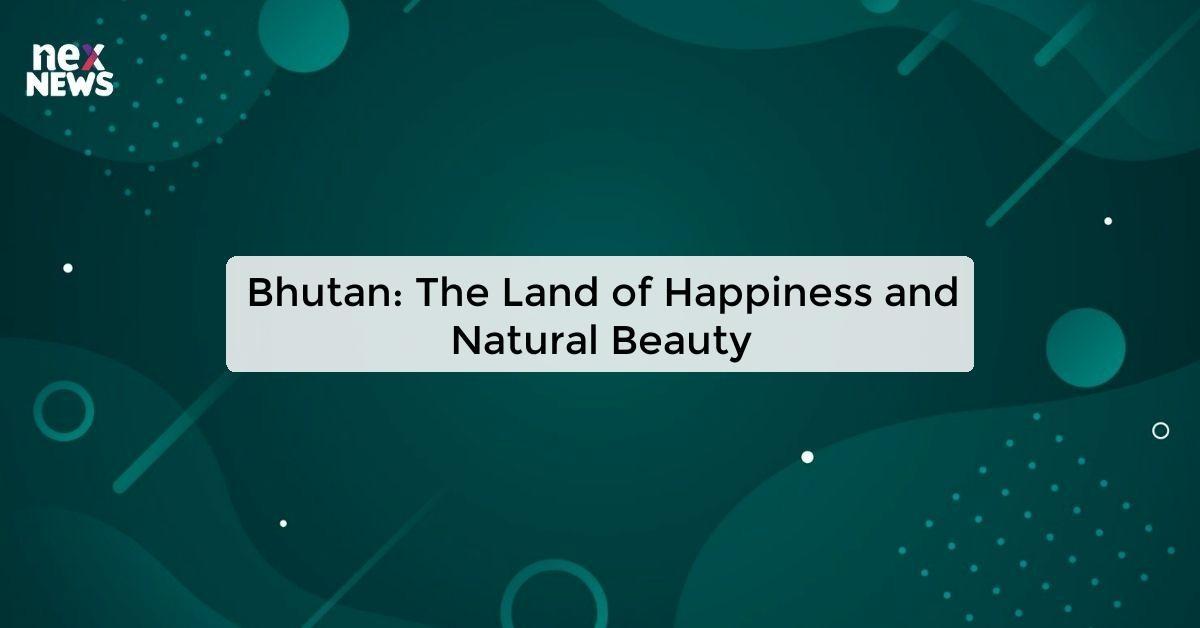 nex
NEWS

Bhutan: The Land of Happiness and Natural Beauty